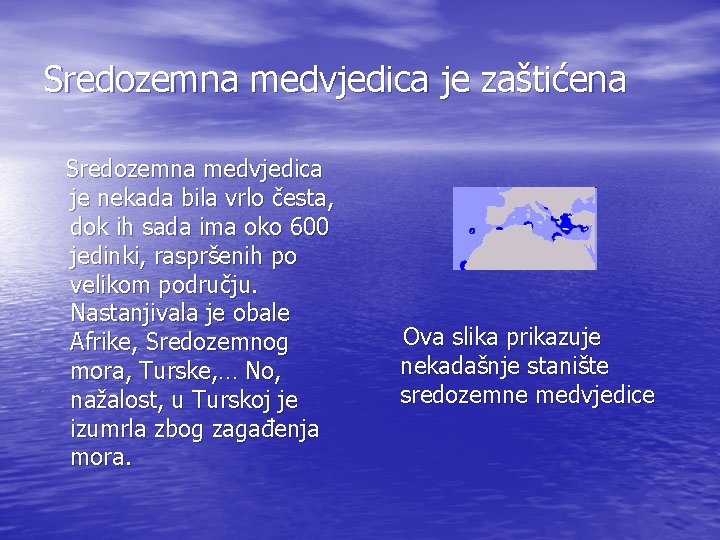 Sredozemna medvjedica je zaštićena

Sredozemna medvjedica je nekada bila vrlo česta, dok ih sada ima oko 600 jedinki, raspršenih po velikom području. Nastanjivala je obale Afrike, Sredozemnog mora, Turske,… No, nažalost, u Turskoj je izumrla zbog zagađenja mora.

Ova slika prikazuje nekadašnje stanište sredozemne medvjedice